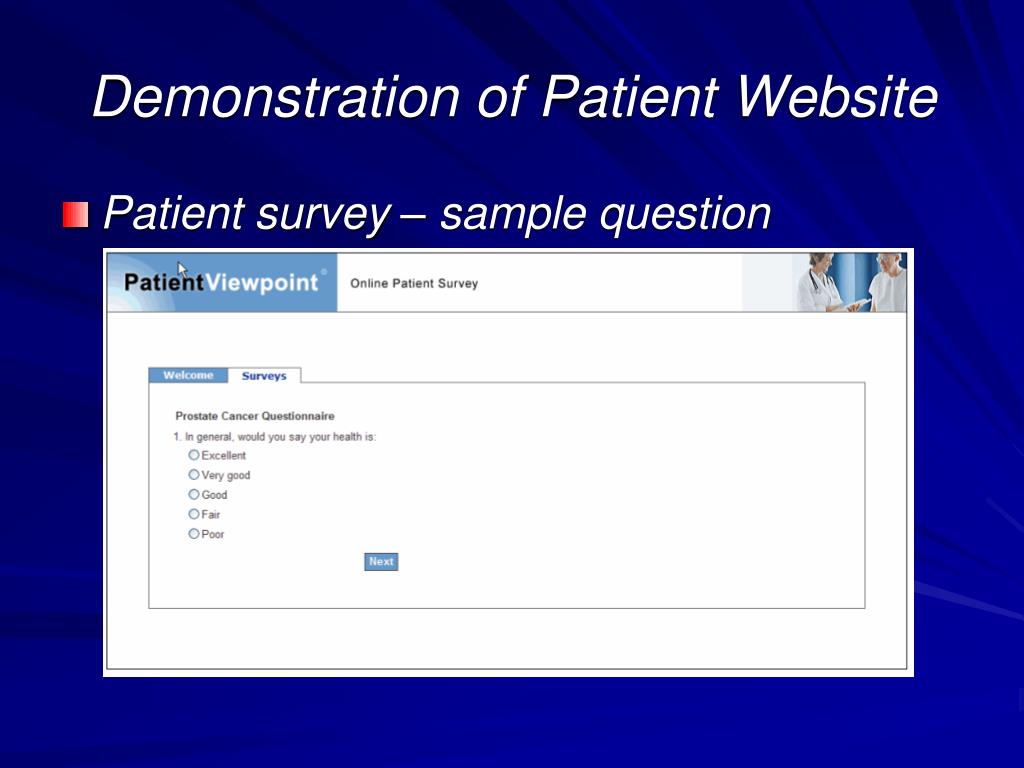 Demonstration of Patient Website

Patient survey – sample question

PatientViewpoint®

Online Patient Survey

Welcome

Surveys

Prostate Cancer Questionnaire

1. In general, would you say your health is:

Excellent

Very good

Good

Fair

Poor

Next